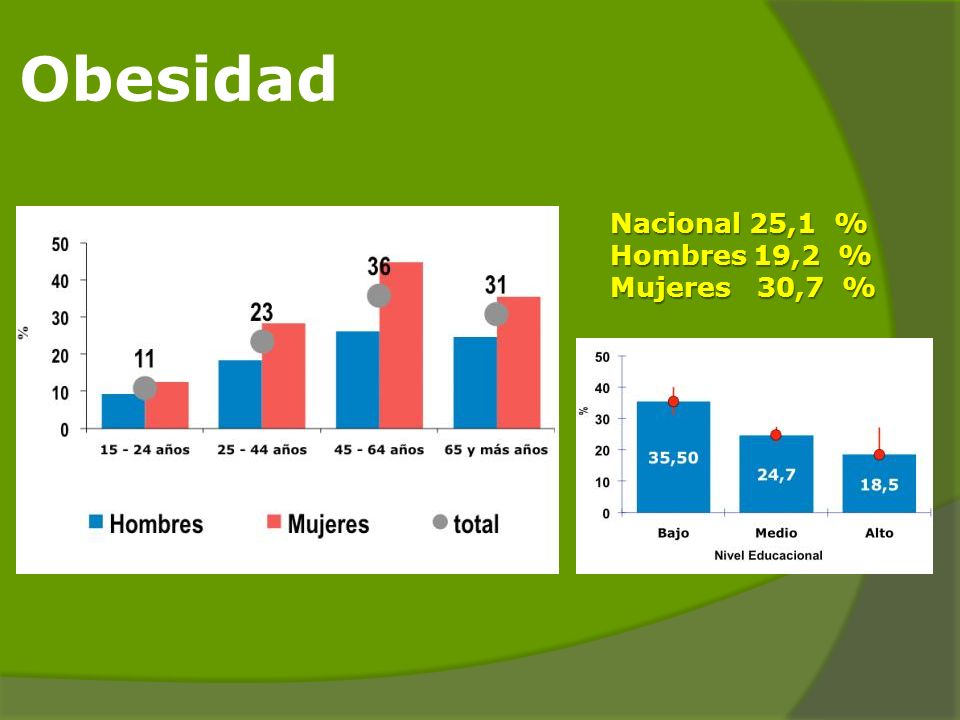 Obesidad

50
40
30
20
10
0
%
11
23
36
31
15 - 24 años
25 - 44 años
45 - 64 años
65 y más años
Hombres
Mujeres
total

Nacional 25,1 %
Hombres 19,2 %
Mujeres 30,7 %

50
40
30
20
10
0
%
35,50
24,7
18,5
Bajo
Medio
Alto
Nivel Educacional